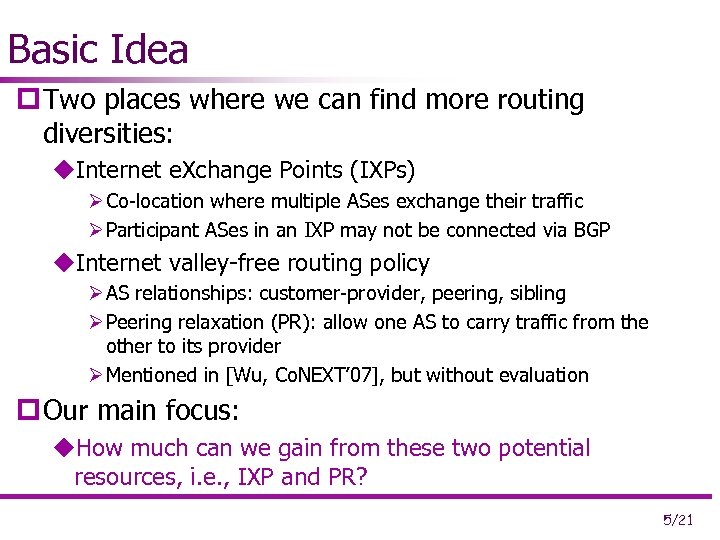 Basic Idea

Two places where we can find more routing diversities:

Internet eXchange Points (IXPs)

Co-location where multiple ASes exchange their traffic

Participant ASes in an IXP may not be connected via BGP

Internet valley-free routing policy

AS relationships: customer-provider, peering, sibling

Peering relaxation (PR): allow one AS to carry traffic from the other to its provider

Mentioned in [Wu, CoNEXT'07], but without evaluation

Our main focus:

How much can we gain from these two potential resources, i.e., IXP and PR?

5/21